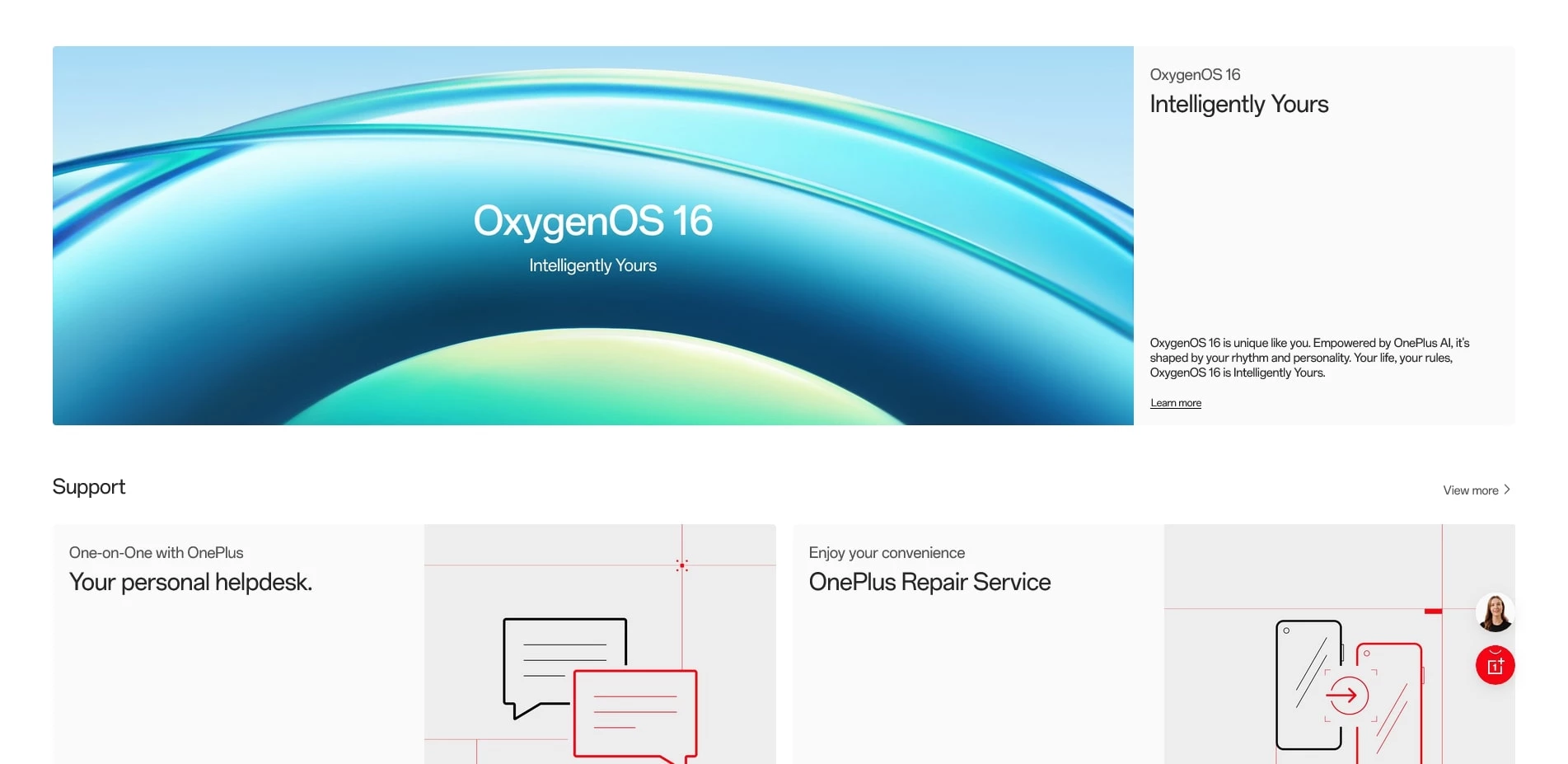 OxygenOS 16

Intelligently Yours

OxygenOS 16

Intelligently Yours

OxygenOS 16 is unique like you. Empowered by OnePlus AI, it's shaped by your rhythm and personality. Your life, your rules, OxygenOS 16 is Intelligently Yours.

Learn more

Support

View more

One-on-One with OnePlus

Your personal helpdesk.

Enjoy your convenience

OnePlus Repair Service